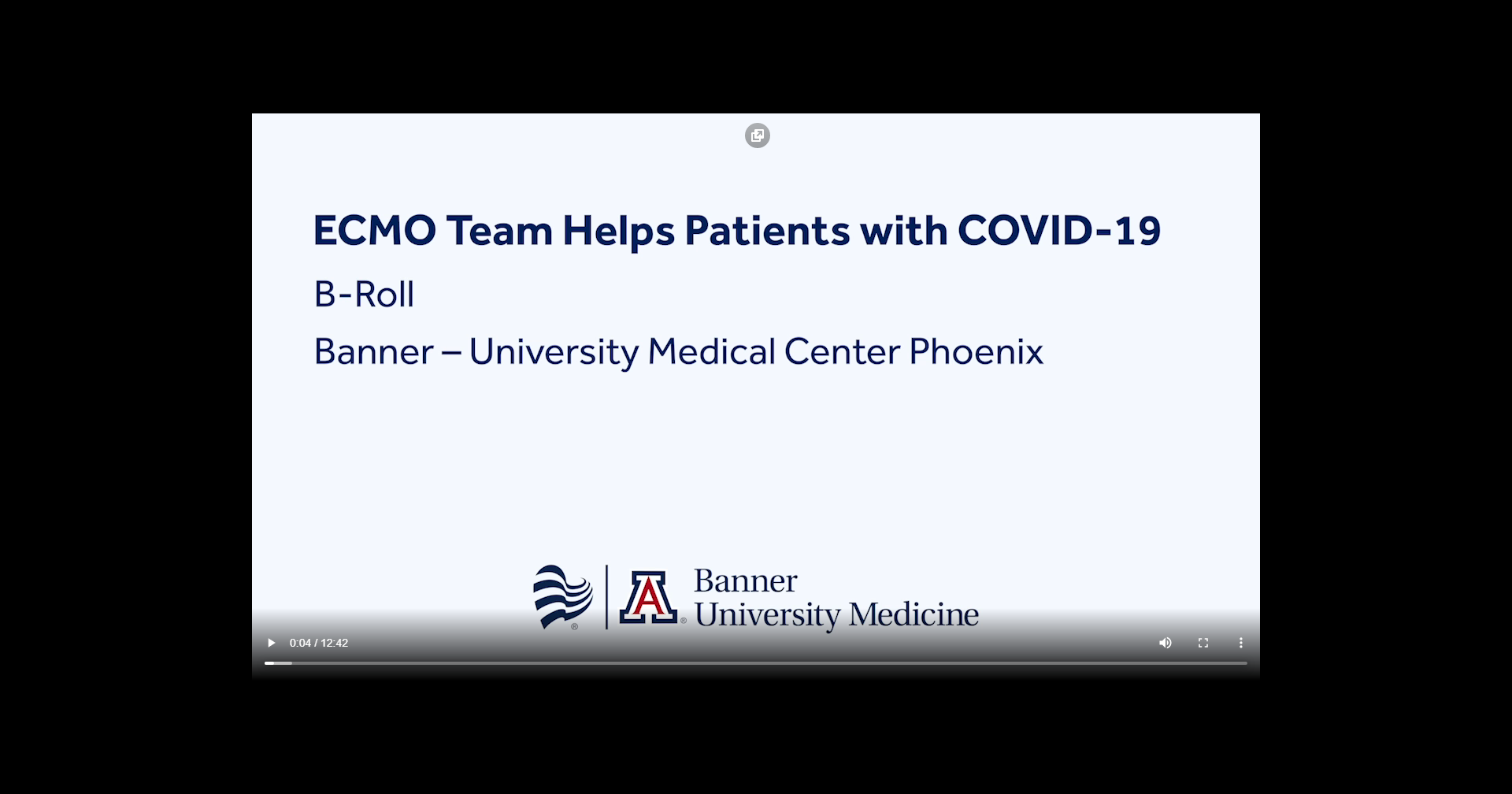 ECMO Team Helps Patients with COVID-19

B-Roll

Banner – University Medical Center Phoenix

A Banner University Medicine

0:04 / 12:42